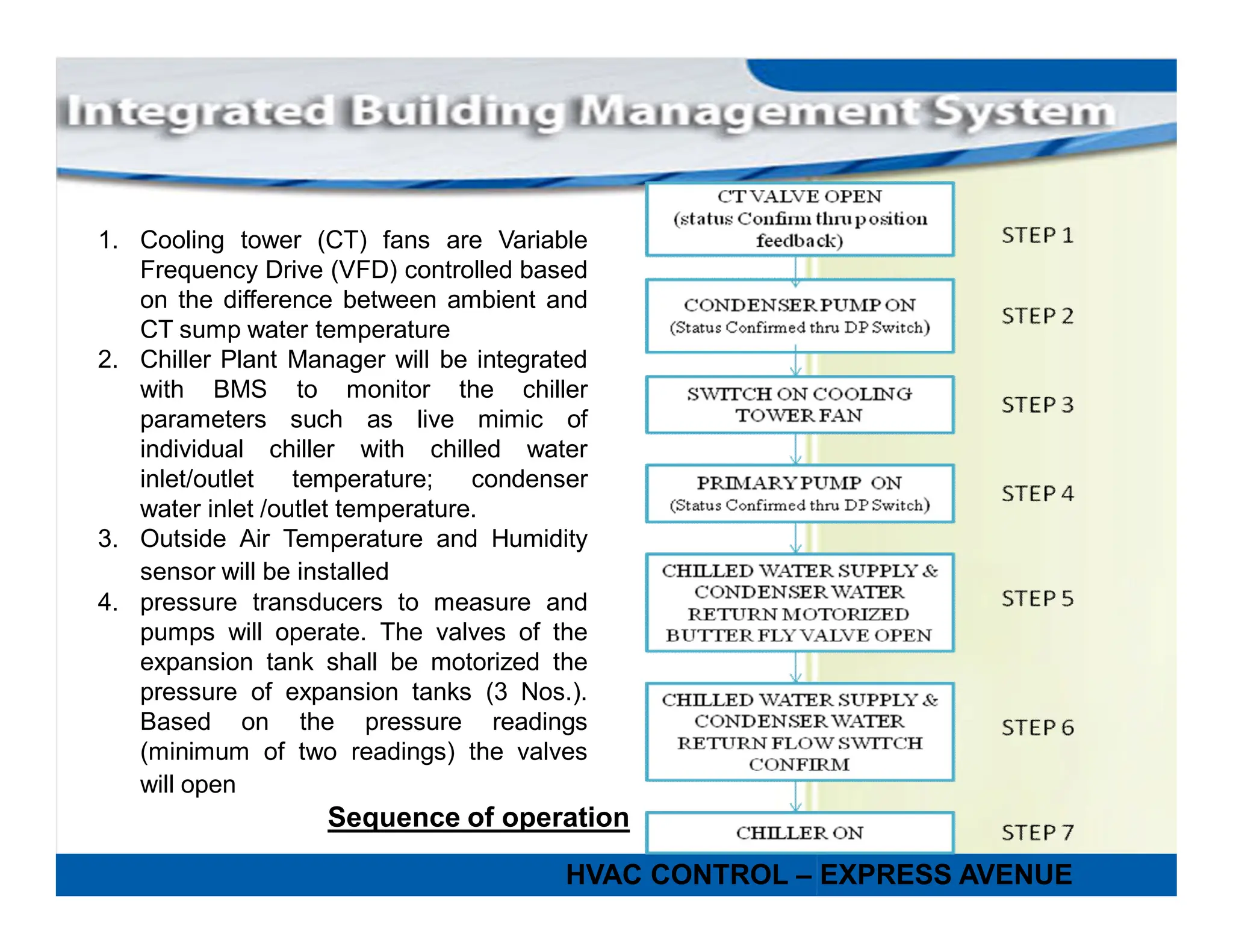 Integrated Building Management System

1. Cooling tower (CT) fans are Variable Frequency Drive (VFD) controlled based on the difference between ambient and CT sump water temperature
2. Chiller Plant Manager will be integrated with BMS to monitor the chiller parameters such as live mimic of individual chiller with chilled water inlet/outlet temperature; condenser water inlet /outlet temperature.
3. Outside Air Temperature and Humidity sensor will be installed
4. pressure transducers to measure and pumps will operate. The valves of the expansion tank shall be motorized the pressure of expansion tanks (3 Nos.). Based on the pressure readings (minimum of two readings) the valves will open

Sequence of operation

CT VALVE OPEN (status Confirm thru position feedback)
STEP 1

CONDENSER PUMP ON (Status Confirmed thru DP Switch)
STEP 2

SWITCH ON COOLING TOWER FAN
STEP 3

PRIMARY PUMP ON (Status Confirmed thru DP Switch)
STEP 4

CHILLED WATER SUPPLY & CONDENSER WATER RETURN MOTORIZED BUTTER FLY VALVE OPEN
STEP 5

CHILLED WATER SUPPLY & CONDENSER WATER RETURN FLOW SWITCH CONFIRM
STEP 6

CHILLER ON
STEP 7

HVAC CONTROL – EXPRESS AVENUE